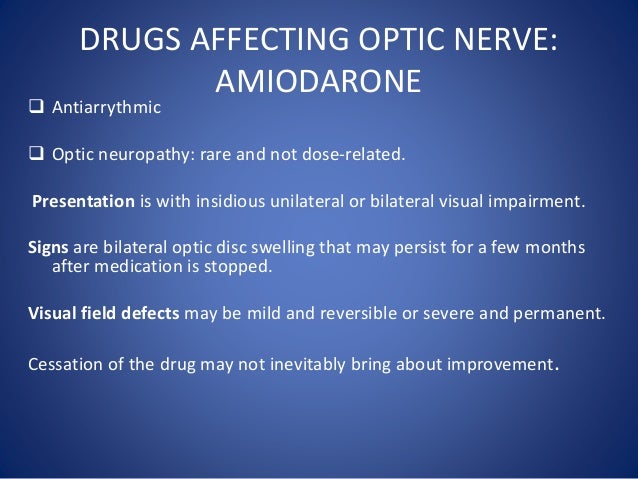 DRUGS AFFECTING OPTIC NERVE: AMIODARONE

❑ Antiarrythmic

❑ Optic neuropathy: rare and not dose-related.

Presentation is with insidious unilateral or bilateral visual impairment.

Signs are bilateral optic disc swelling that may persist for a few months after medication is stopped.

Visual field defects may be mild and reversible or severe and permanent.

Cessation of the drug may not inevitably bring about improvement.